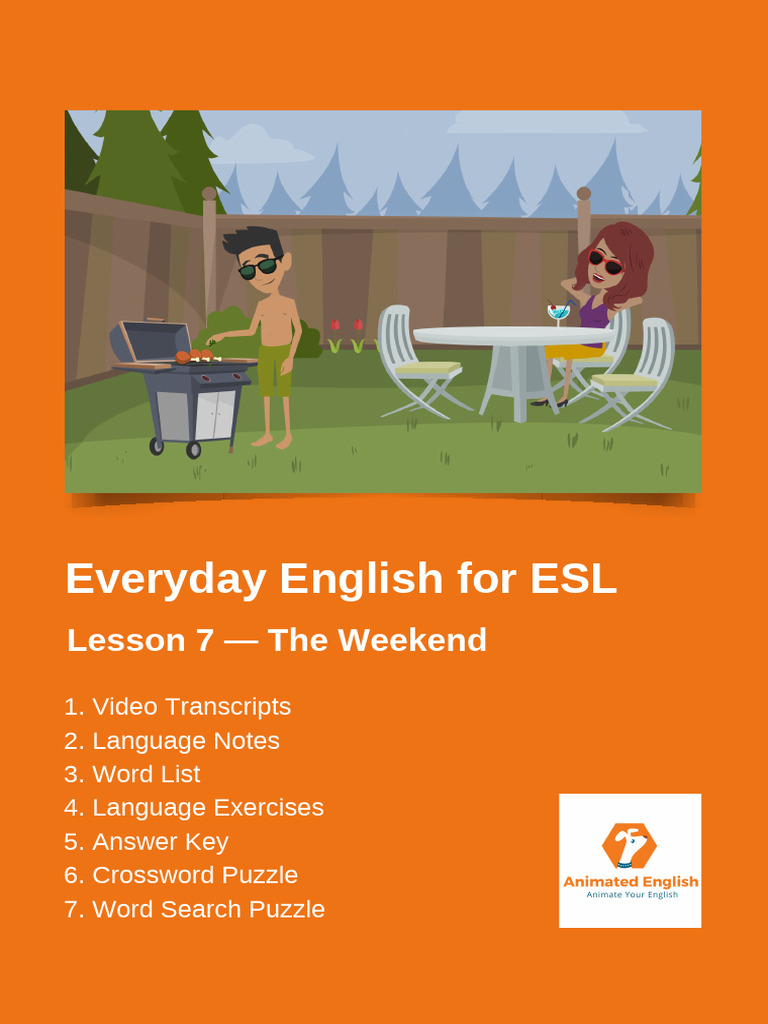 Everyday English for ESL

Lesson 7 — The Weekend

1. Video Transcripts
2. Language Notes
3. Word List
4. Language Exercises
5. Answer Key
6. Crossword Puzzle
7. Word Search Puzzle

Animated English
Animate Your English